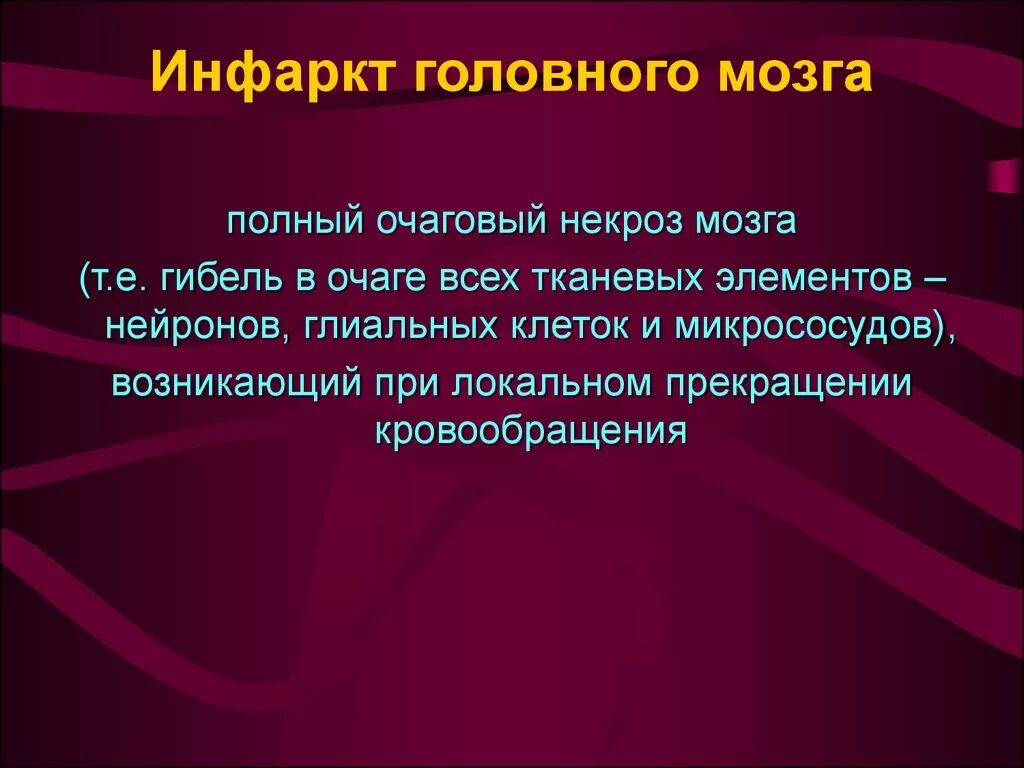 Инфаркт головного мозга

полный очаговый некроз мозга
(т.е. гибель в очаге всех тканевых элементов – нейронов, глиальных клеток и микрососудов),
возникающий при локальном прекращении кровообращения